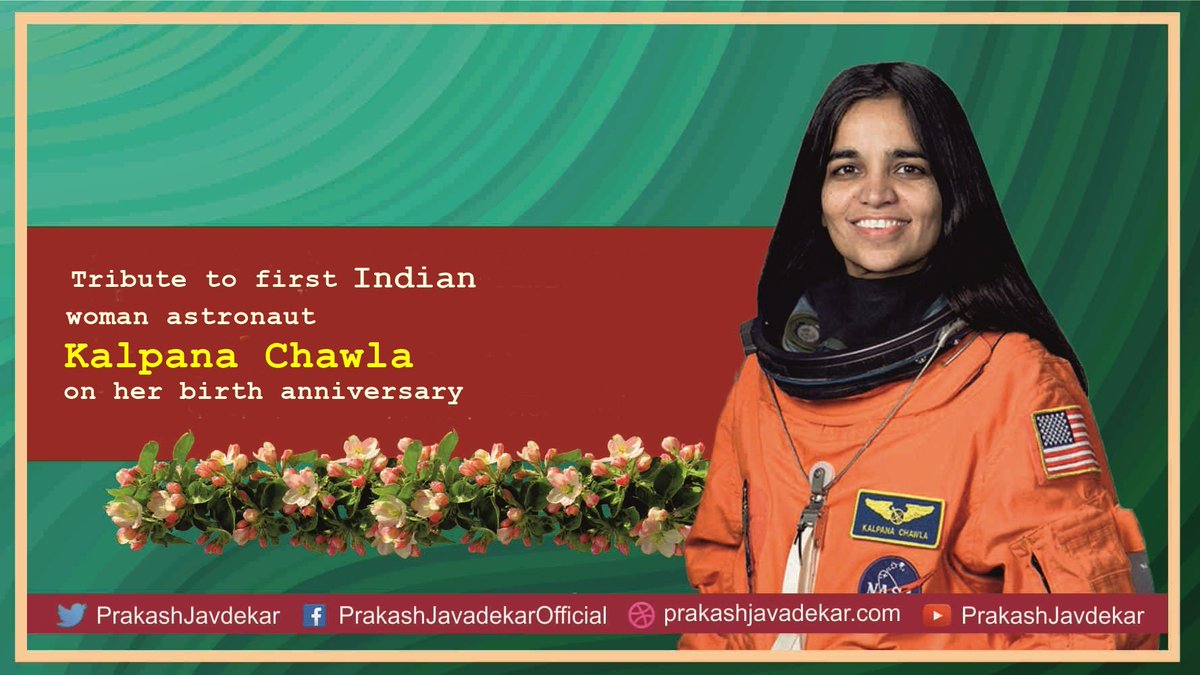 Tribute to first Indian woman astronaut
Kalpana Chawla
on her birth anniversary

KALPANA CHAWLA

NASA

PrakashJavdekar PrakashJavadekarOfficial prakashjavadekar.com PrakashJavdekar